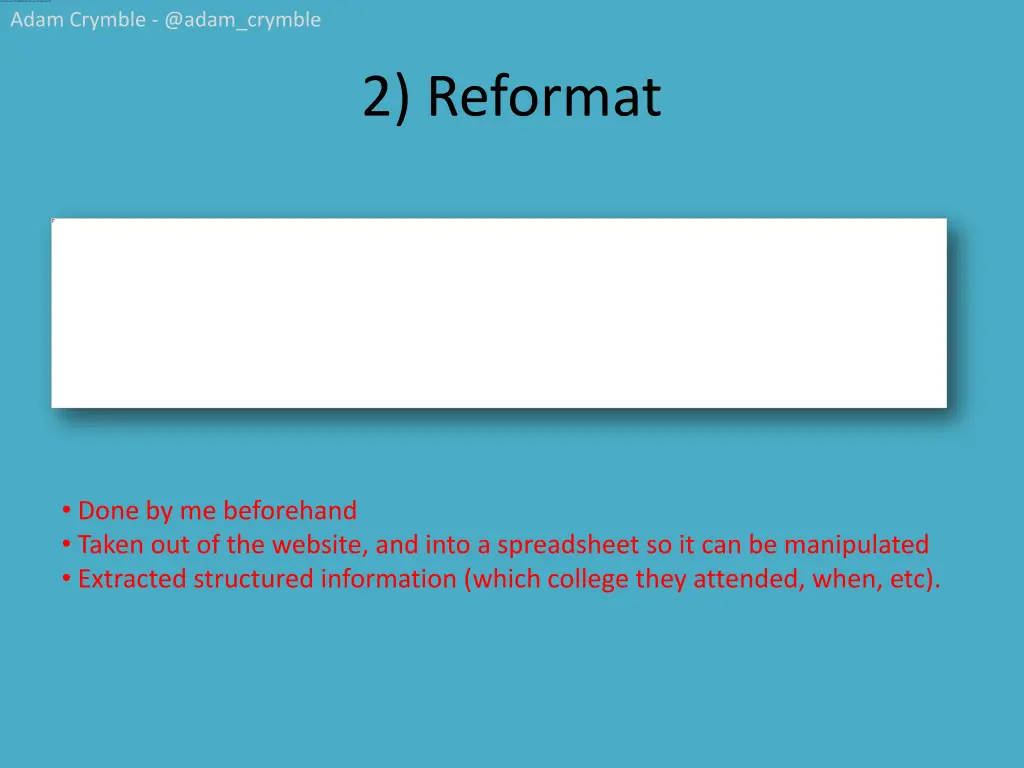 Adam Crymble - @adam_crymble

2) Reformat

• Done by me beforehand
• Taken out of the website, and into a spreadsheet so it can be manipulated
• Extracted structured information (which college they attended, when, etc).